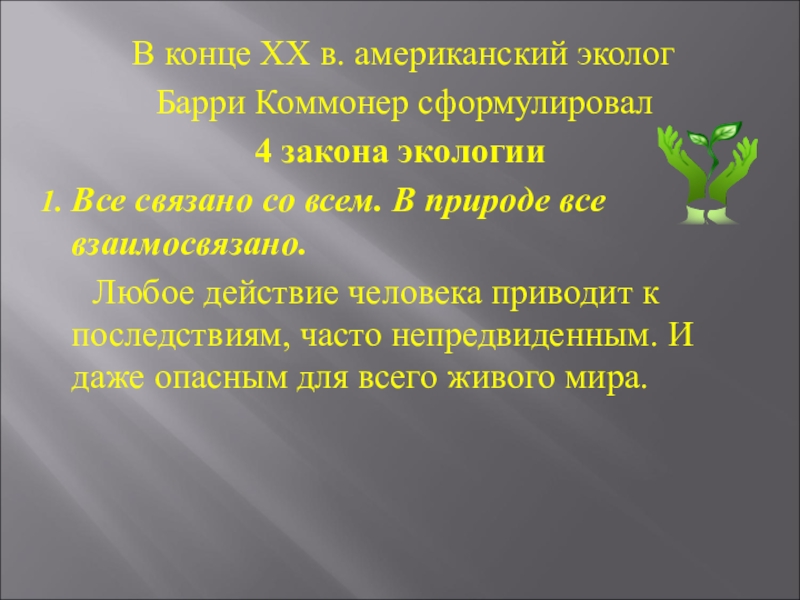 В конце XX в. американский эколог Барри Коммонер сформулировал 4 закона экологии

1. Все связано со всем. В природе все взаимосвязано.

Любое действие человека приводит к последствиям, часто непредвиденным. И даже опасным для всего живого мира.